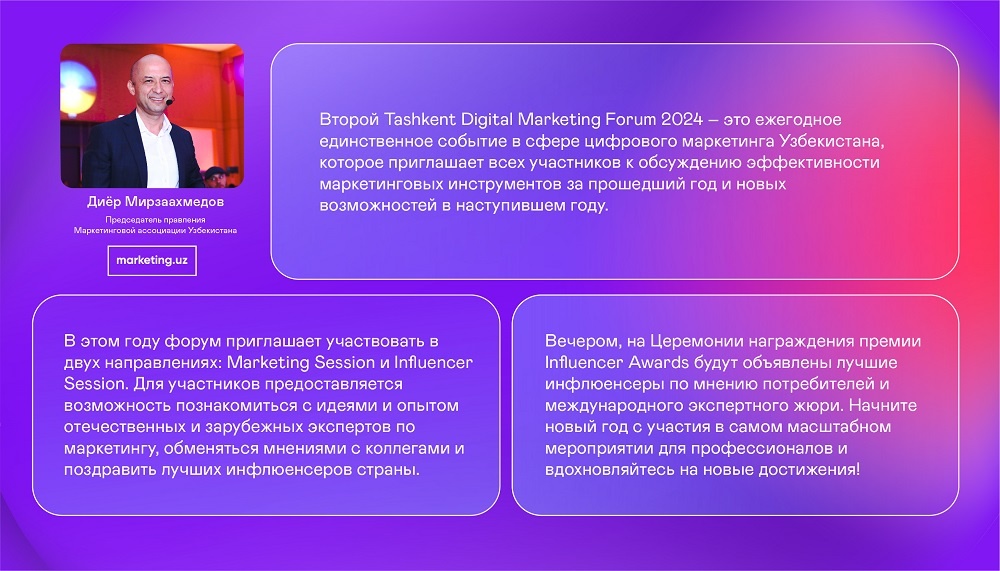 Диёр Мирзаахмедов

Председатель правления Маркетинговой ассоциации Узбекистана

marketing.uz

Второй Tashkent Digital Marketing Forum 2024 – это ежегодное единственное событие в сфере цифрового маркетинга Узбекистана, которое приглашает всех участников к обсуждению эффективности маркетинговых инструментов за прошедший год и новых возможностей в наступившем году.

В этом году форум приглашает участвовать в двух направлениях: Marketing Session и Influencer Session. Для участников предоставляется возможность познакомиться с идеями и опытом отечественных и зарубежных экспертов по маркетингу, обменяться мнениями с коллегами и поздравить лучших инфлюенсеров страны.

Вечером, на Церемонии награждения премии Influencer Awards будут объявлены лучшие инфлюенсеры по мнению потребителей и международного экспертного жюри. Начните новый год с участия в самом масштабном мероприятии для профессионалов и вдохновляйтесь на новые достижения!